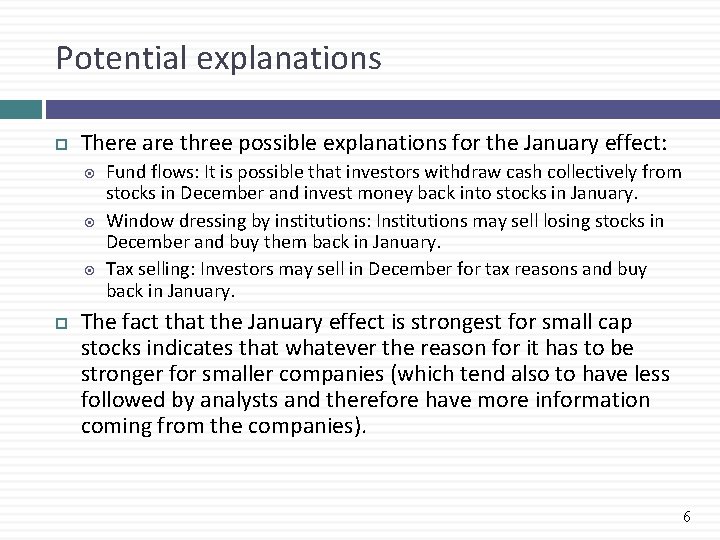 Potential explanations

There are three possible explanations for the January effect:

Fund flows: It is possible that investors withdraw cash collectively from stocks in December and invest money back into stocks in January.

Window dressing by institutions: Institutions may sell losing stocks in December and buy them back in January.

Tax selling: Investors may sell in December for tax reasons and buy back in January.

The fact that the January effect is strongest for small cap stocks indicates that whatever the reason for it has to be stronger for smaller companies (which tend also to have less followed by analysts and therefore have more information coming from the companies).

6